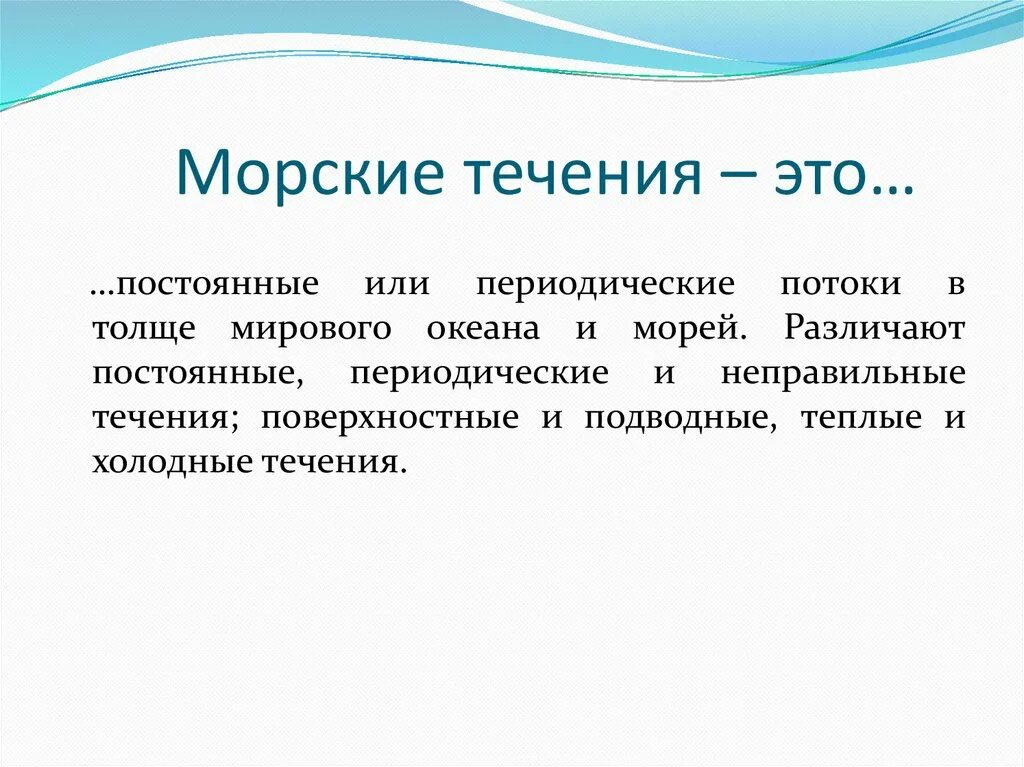 Морские течения – это…

…постоянные или периодические потоки в толще мирового океана и морей. Различают постоянные, периодические и неправильные течения; поверхностные и подводные, теплые и холодные течения.